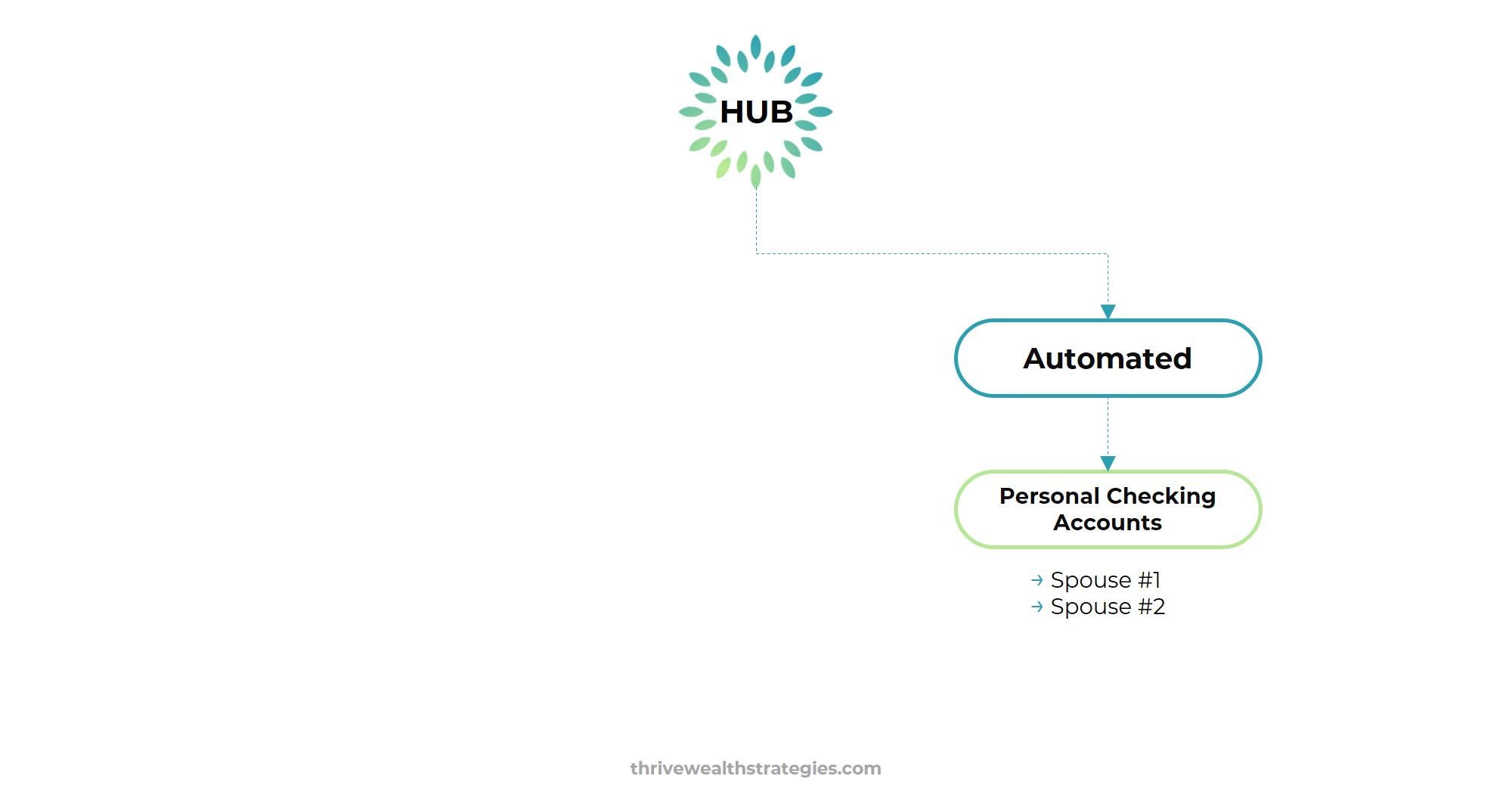 HUB

Automated

Personal Checking Accounts

→ Spouse #1
→ Spouse #2

thrivewealthstrategies.com